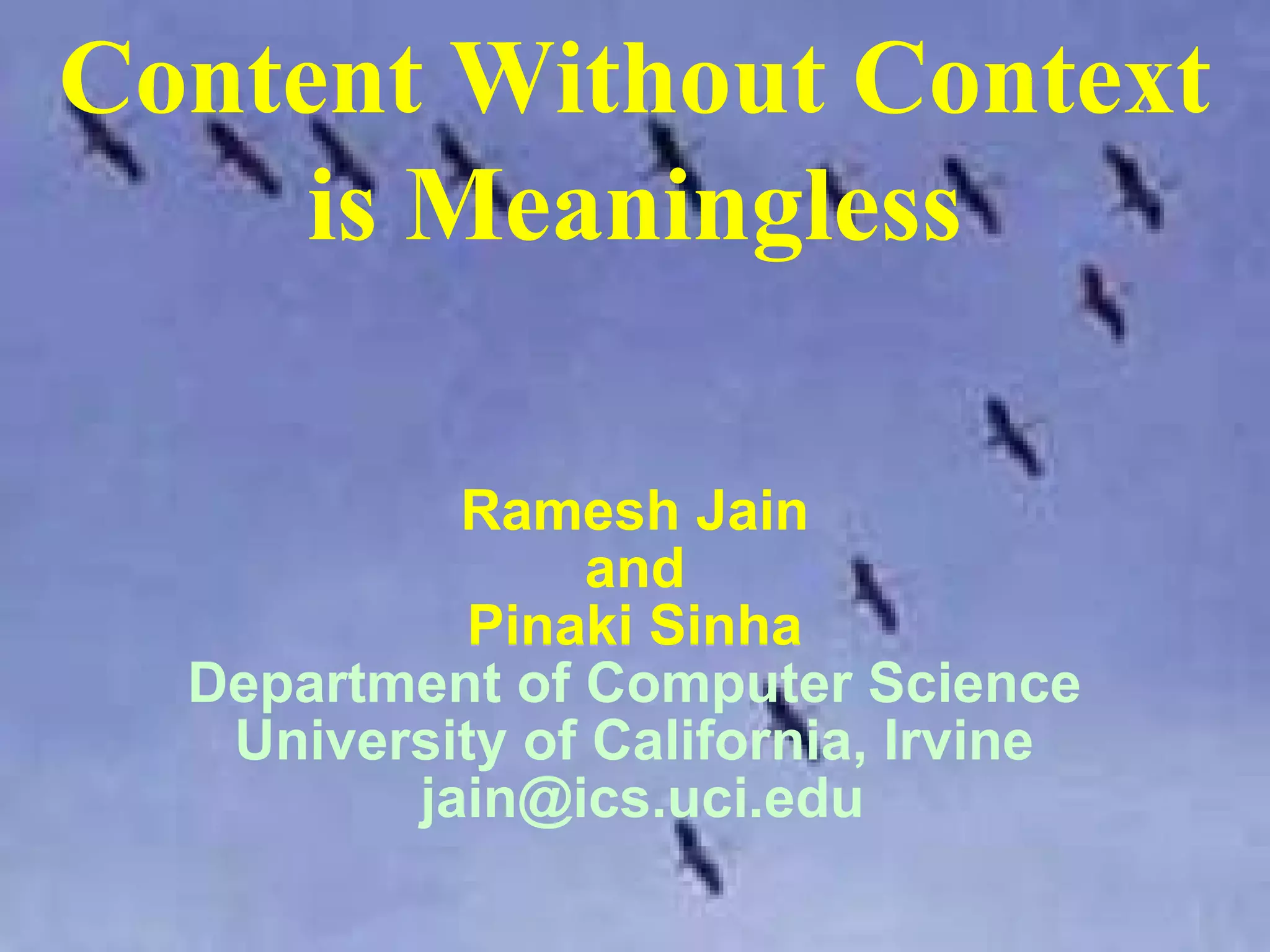 Content Without Context is Meaningless

Ramesh Jain
and
Pinaki Sinha
Department of Computer Science
University of California, Irvine
jain@ics.uci.edu